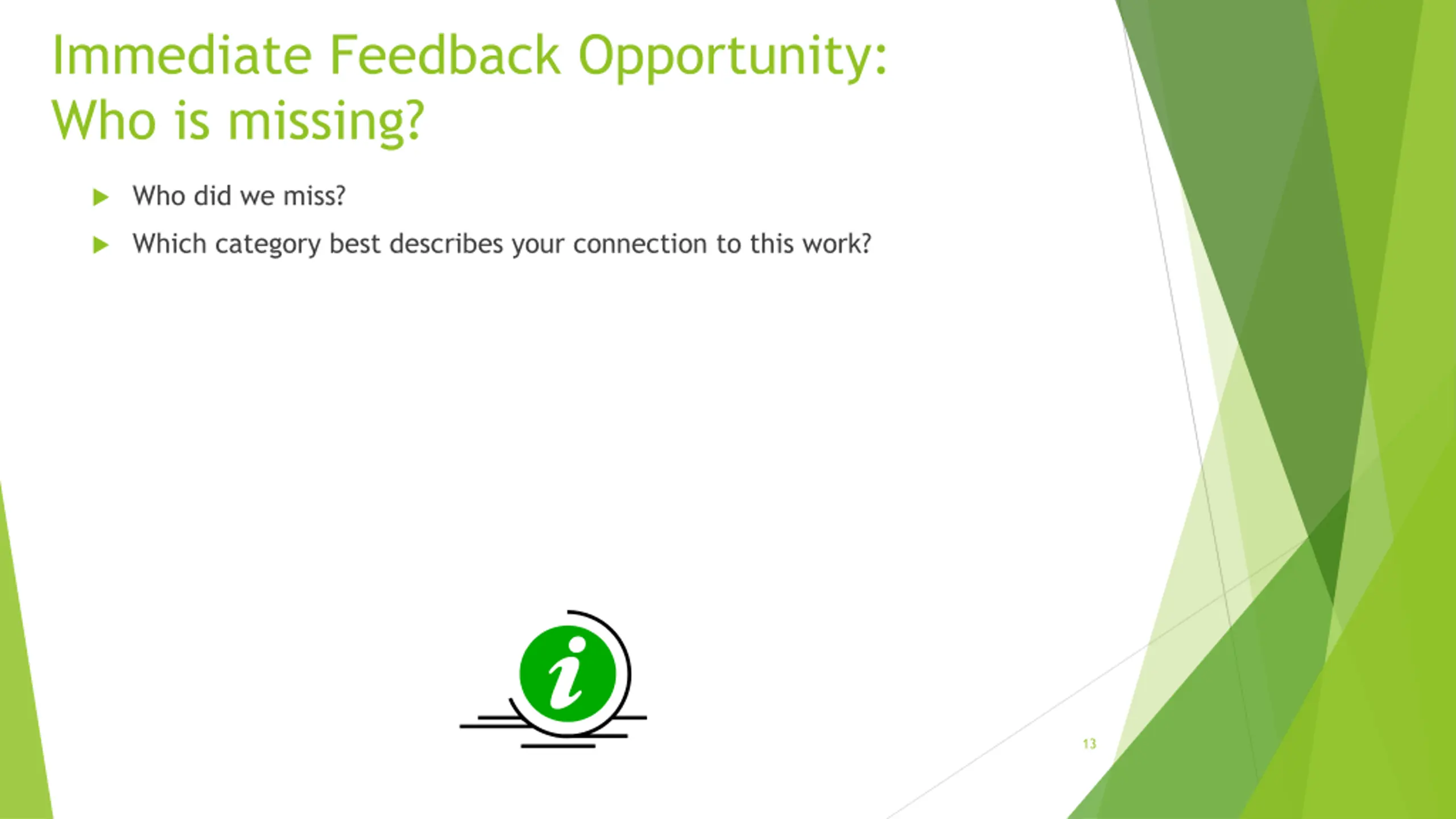 Immediate Feedback Opportunity: Who is missing?

Who did we miss?

Which category best describes your connection to this work?

i

13